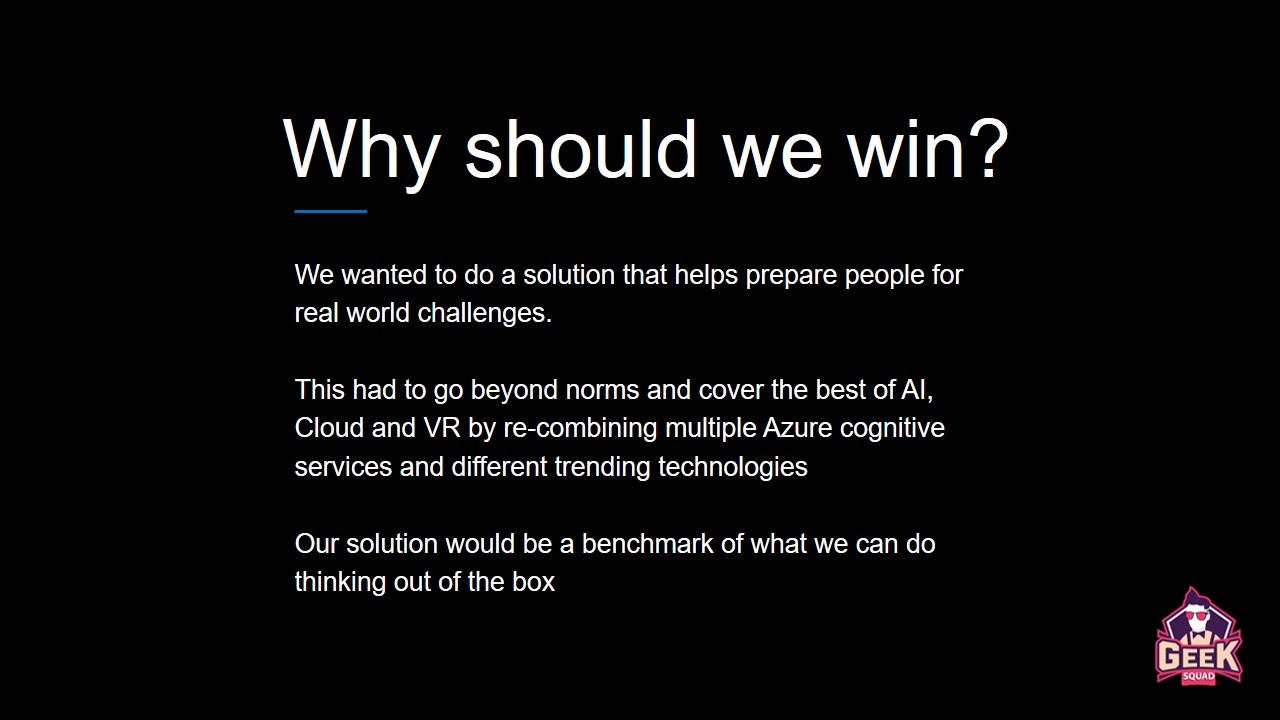 Why should we win?

We wanted to do a solution that helps prepare people for real world challenges.

This had to go beyond norms and cover the best of AI, Cloud and VR by re-combining multiple Azure cognitive services and different trending technologies

Our solution would be a benchmark of what we can do thinking out of the box

GEEK
SQUAD